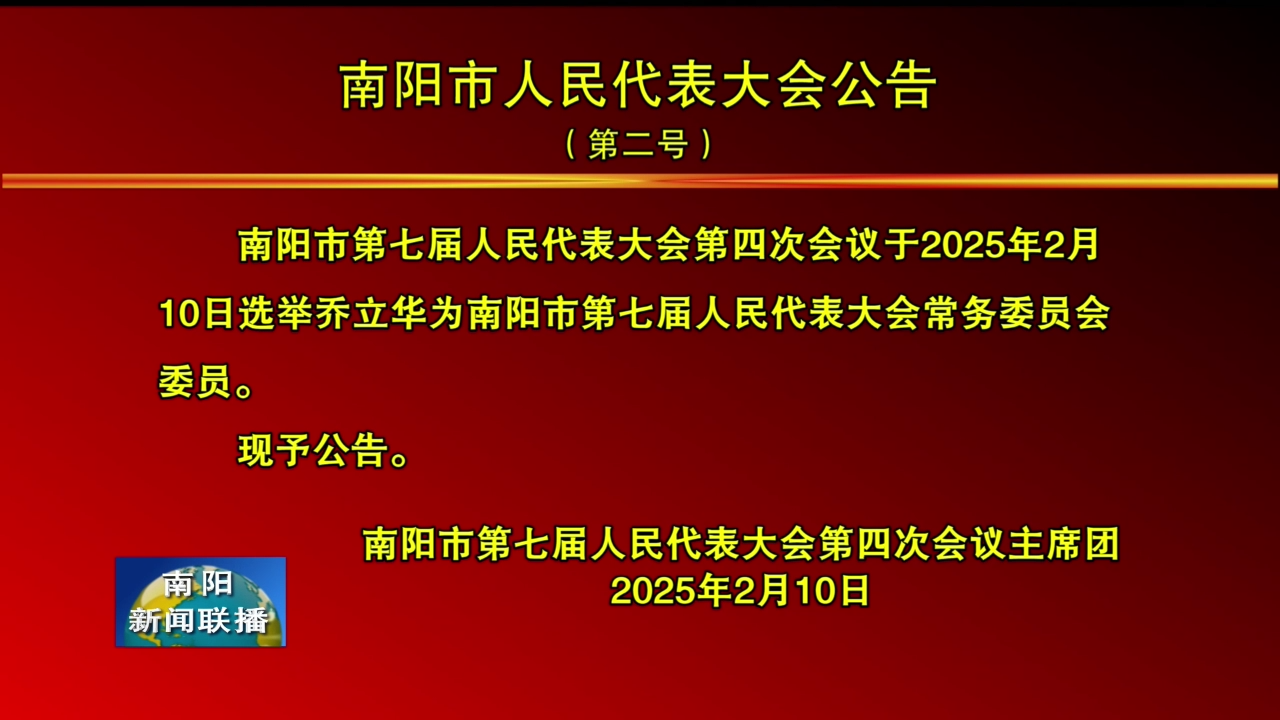 南阳市人民代表大会公告
（第二号）

南阳市第七届人民代表大会第四次会议于2025年2月10日选举乔立华为南阳市第七届人民代表大会常务委员会委员。

现予公告。

南阳市第七届人民代表大会第四次会议主席团
2025年2月10日

南阳
新闻联播